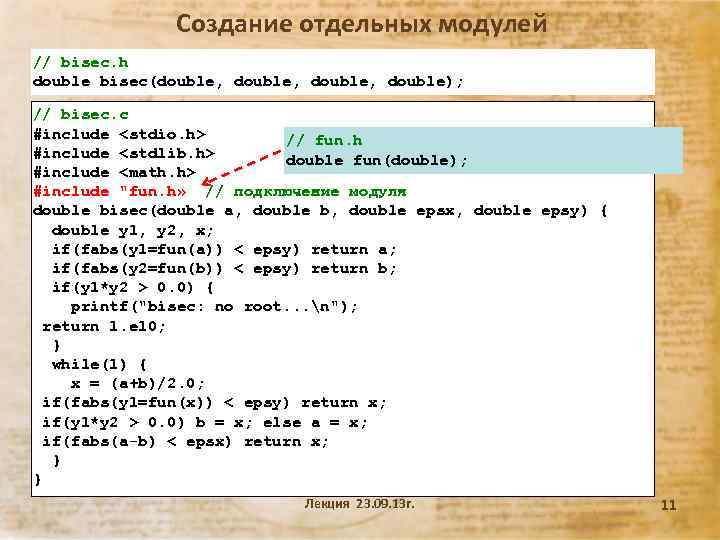 Создание отдельных модулей

// bisec.h
double bisec(double, double, double, double);

// bisec.c
#include <stdio.h>
#include <stdlib.h>
#include <math.h>
#include "fun.h» // подключение модуля
double bisec(double a, double b, double epsx, double epsy) {
  double y1, y2, x;
  if(fabs(y1=fun(a)) < epsy) return a;
  if(fabs(y2=fun(b)) < epsy) return b;
  if(y1*y2 > 0.0) {
    printf("bisec: no root...\n");
 return 1.e10;
  }
  while(1) {
    x = (a+b)/2.0;
 if(fabs(y1=fun(x)) < epsy) return x;
 if(y1*y2 > 0.0) b = x; else a = x;
 if(fabs(a-b) < epsx) return x;
  }
}

// fun.h
double fun(double);

Лекция 23.09.13г.

11